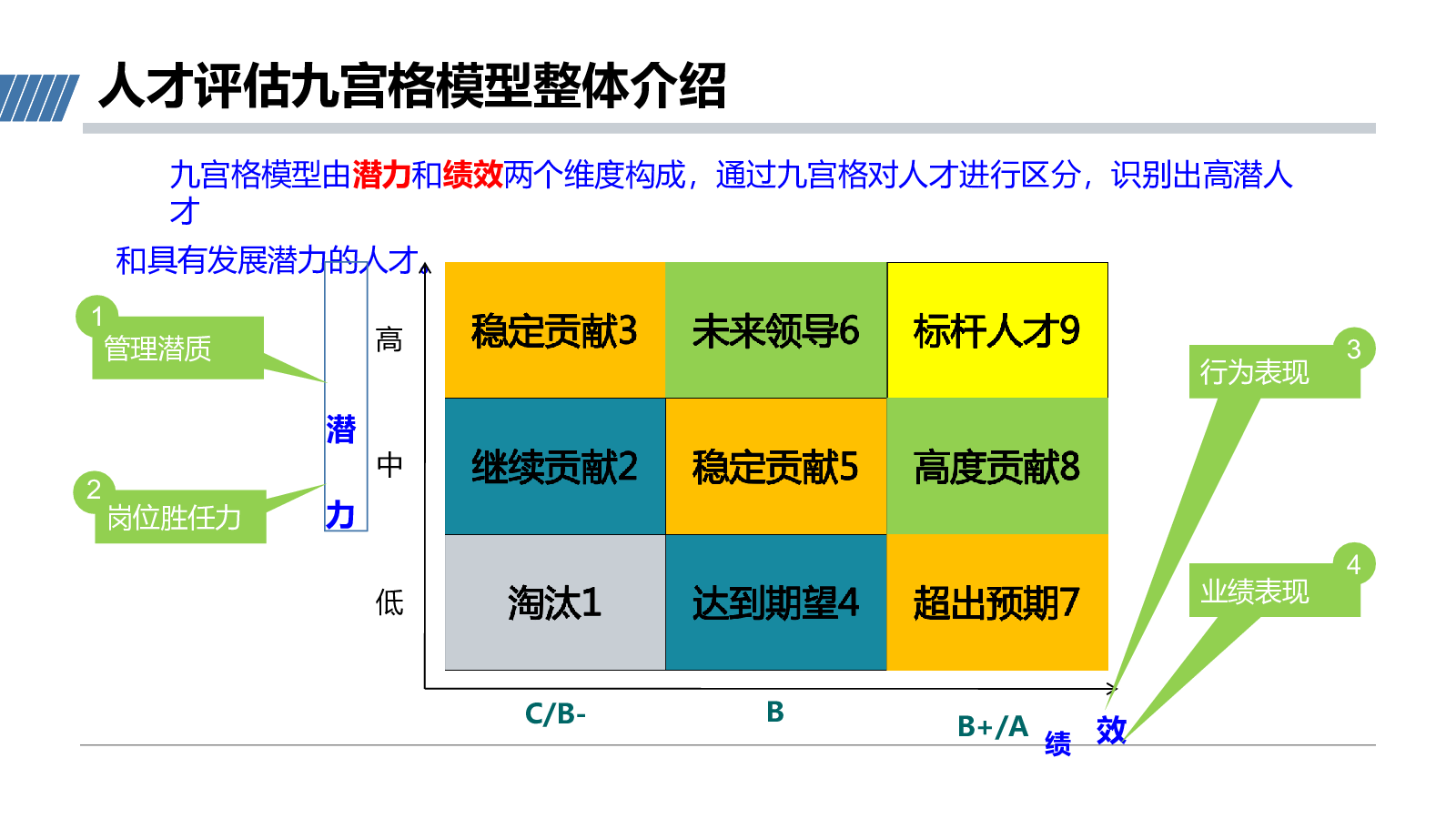 人才评估九宫格模型整体介绍

九宫格模型由潜力和绩效两个维度构成，通过九宫格对人才进行区分，识别出高潜人才

和具有发展潜力的人才

1 管理潜质

2 岗位胜任力

潜力

高

中

低

| 稳定贡献3 | 未来领导6 | 标杆人才9 |
|---|---|---|
| 继续贡献2 | 稳定贡献5 | 高度贡献8 |
| 淘汰1 | 达到期望4 | 超出预期7 |

C/B-

B

B+/A

绩效

3 行为表现

4 业绩表现